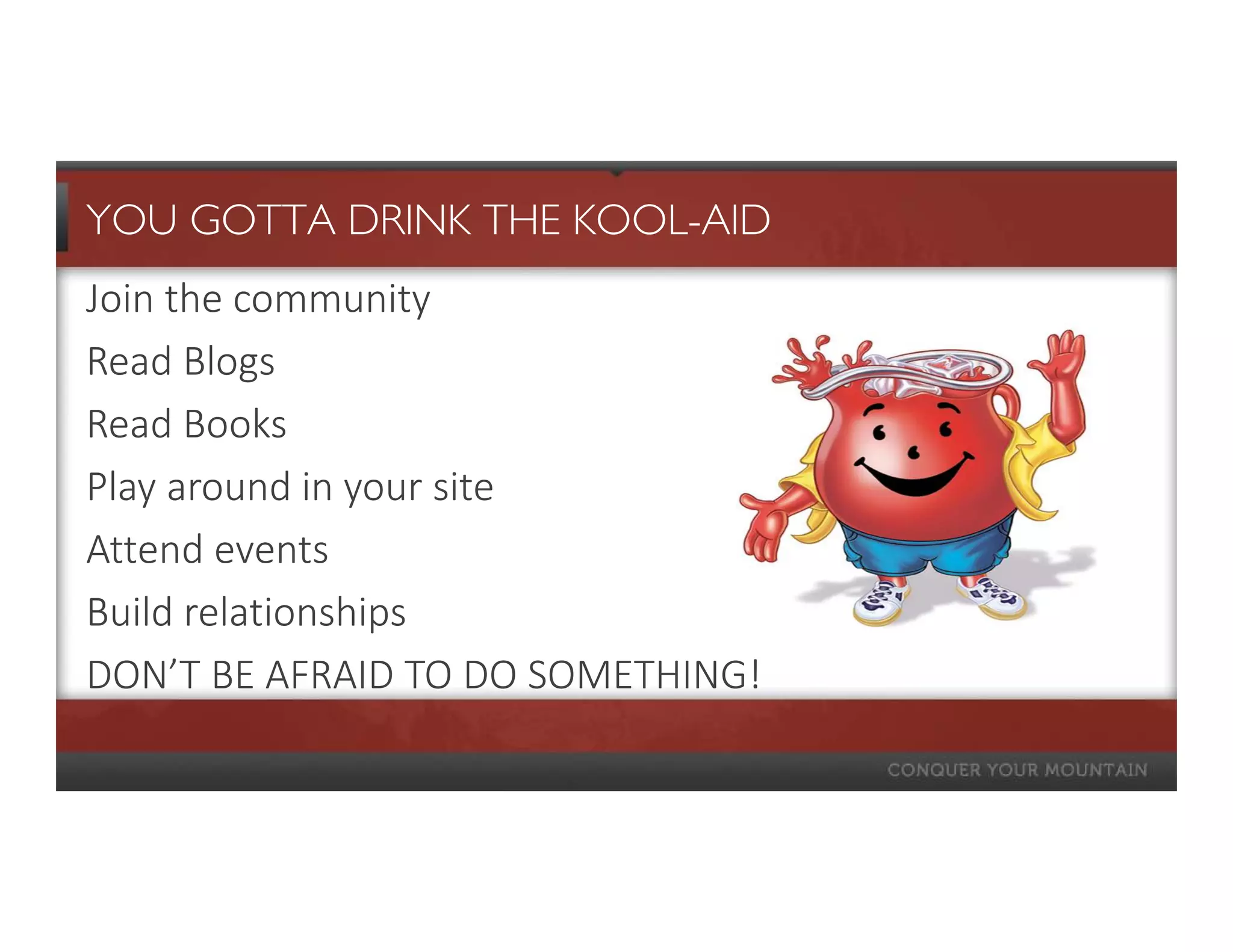 YOU GOTTA DRINK THE KOOL-AID

Join the community

Read Blogs

Read Books

Play around in your site

Attend events

Build relationships

DON'T BE AFRAID TO DO SOMETHING!

CONQUER YOUR MOUNTAIN